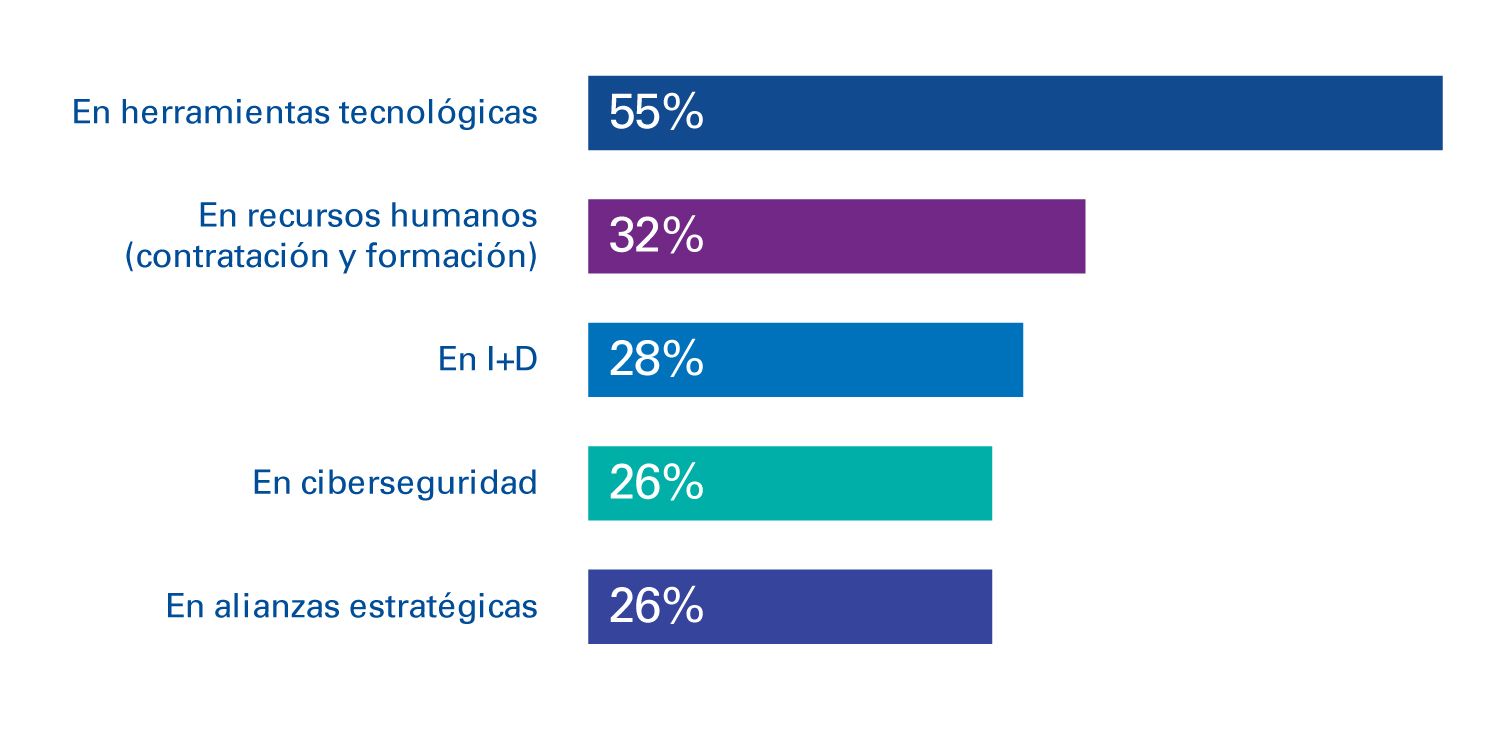 En herramientas tecnológicas 55%

En recursos humanos (contratación y formación) 32%

En I+D 28%

En ciberseguridad 26%

En alianzas estratégicas 26%